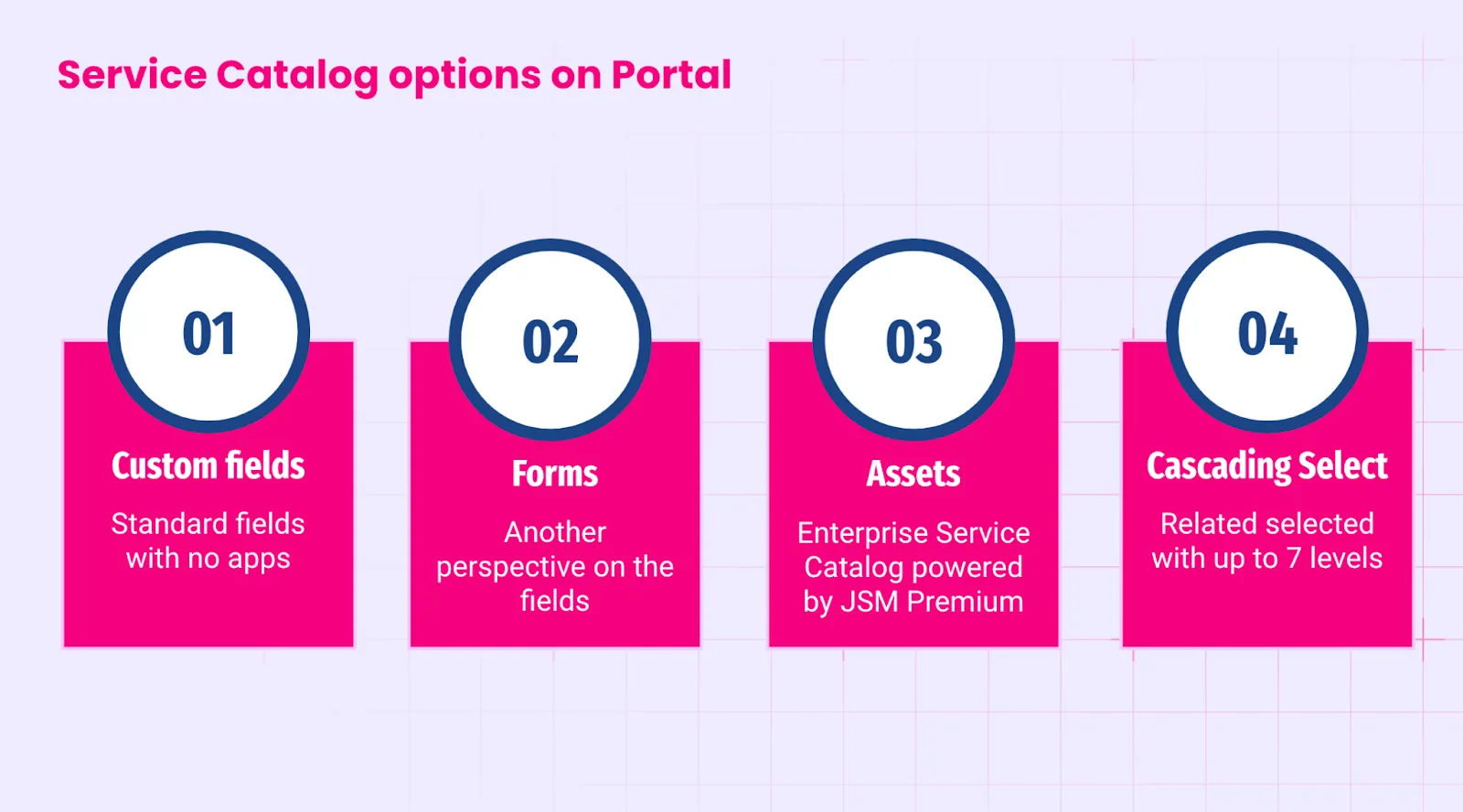 Service Catalog options on Portal

01

Custom fields

Standard fields with no apps

02

Forms

Another perspective on the fields

03

Assets

Enterprise Service Catalog powered by JSM Premium

04

Cascading Select

Related selected with up to 7 levels